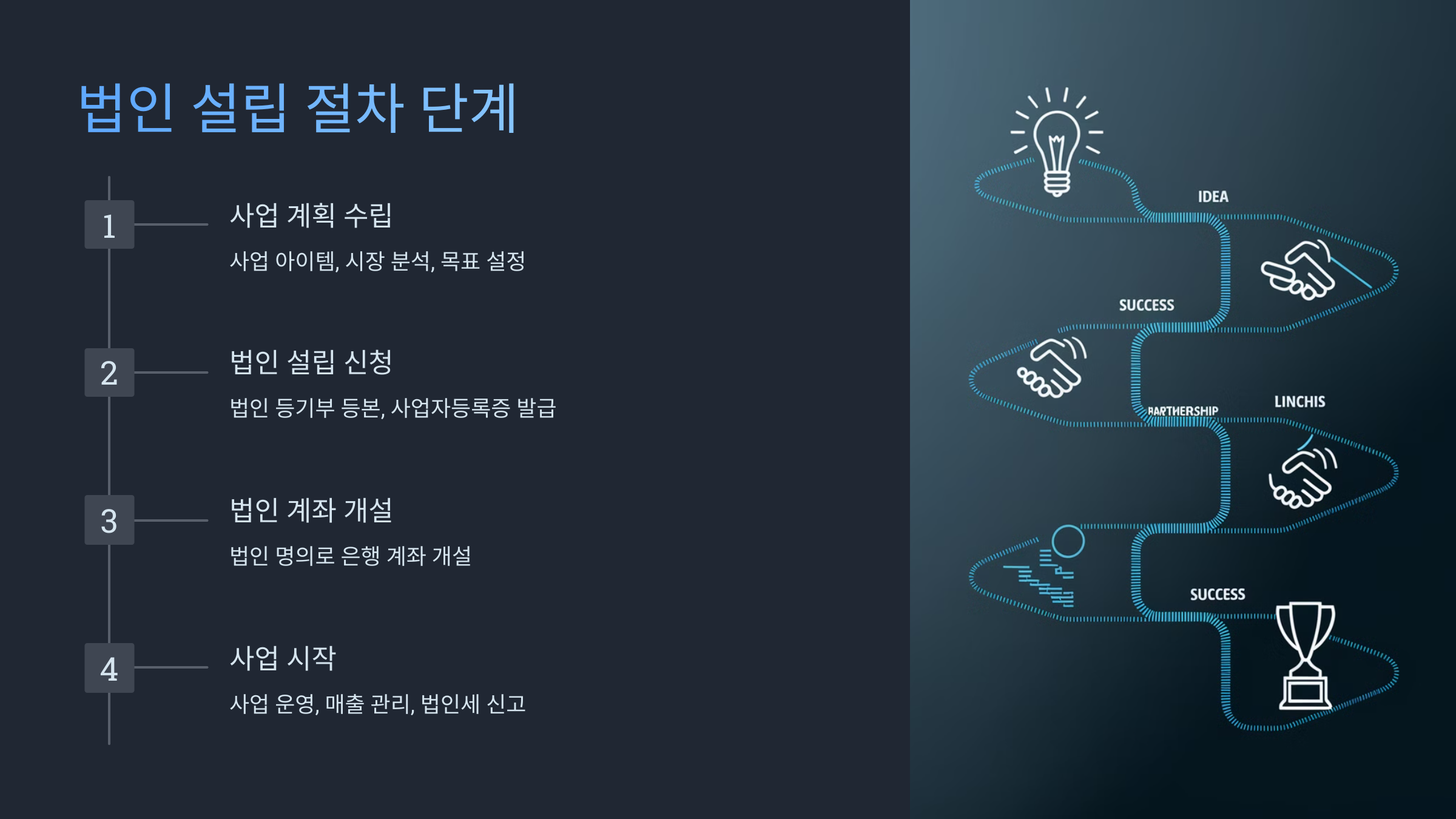 법인 설립 절차 단계

1

사업 계획 수립

사업 아이템, 시장 분석, 목표 설정

2

법인 설립 신청

법인 등기부 등본, 사업자등록증 발급

3

법인 계좌 개설

법인 명의로 은행 계좌 개설

4

사업 시작

사업 운영, 매출 관리, 법인세 신고

IDEA

SUCCESS

PARTHERSHIP

LINCHIS

SUCCESS